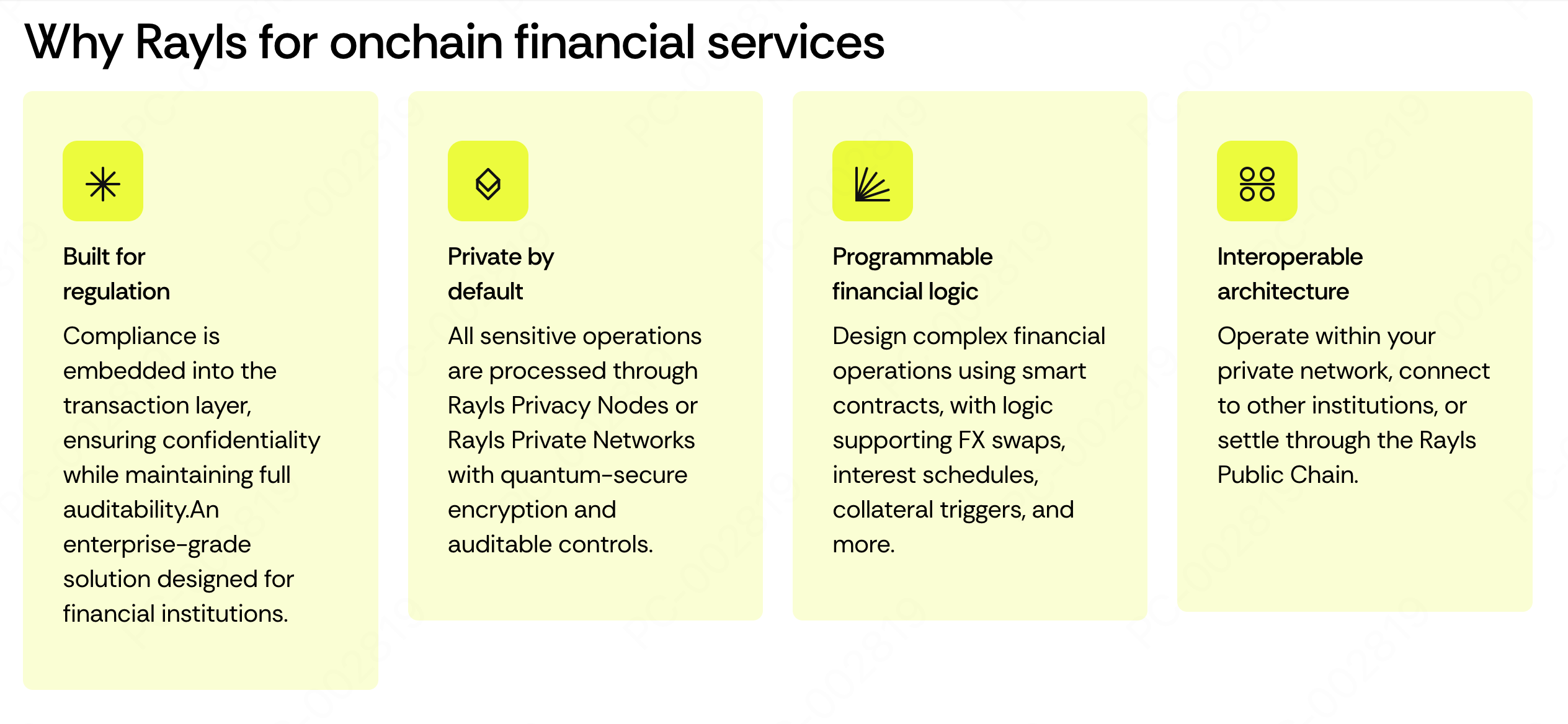 Why Rayls for onchain financial services

Built for regulation

Compliance is embedded into the transaction layer, ensuring confidentiality while maintaining full auditability.An enterprise-grade solution designed for financial institutions.

Private by default

All sensitive operations are processed through Rayls Privacy Nodes or Rayls Private Networks with quantum-secure encryption and auditable controls.

Programmable financial logic

Design complex financial operations using smart contracts, with logic supporting FX swaps, interest schedules, collateral triggers, and more.

Interoperable architecture

Operate within your private network, connect to other institutions, or settle through the Rayls Public Chain.